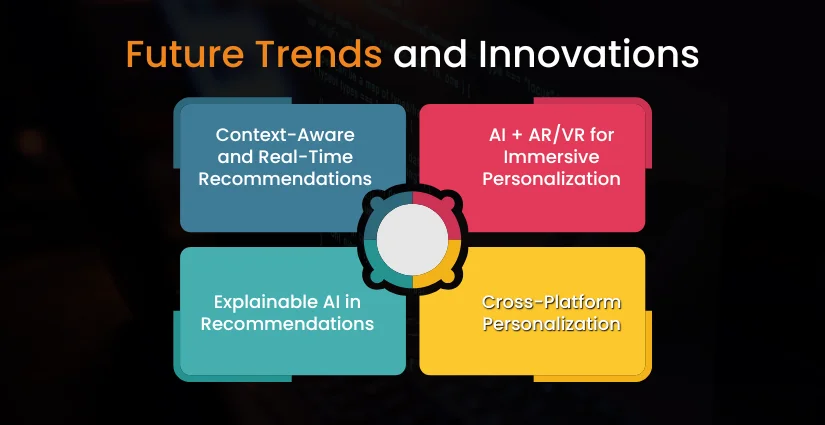 Future Trends and Innovations

Context-Aware and Real-Time Recommendations

AI + AR/VR for Immersive Personalization

Explainable AI in Recommendations

Cross-Platform Personalization